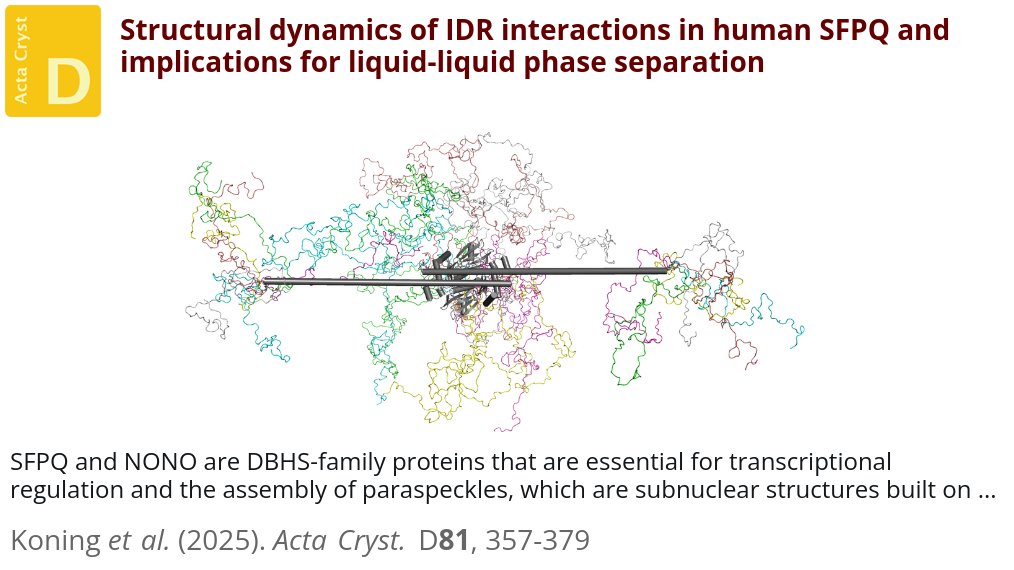 Acta Cryst
D

Structural dynamics of IDR interactions in human SFPQ and implications for liquid-liquid phase separation

SFPQ and NONO are DBHS-family proteins that are essential for transcriptional regulation and the assembly of paraspeckles, which are subnuclear structures built on ...

Koning et al. (2025). Acta Cryst. D81, 357-379